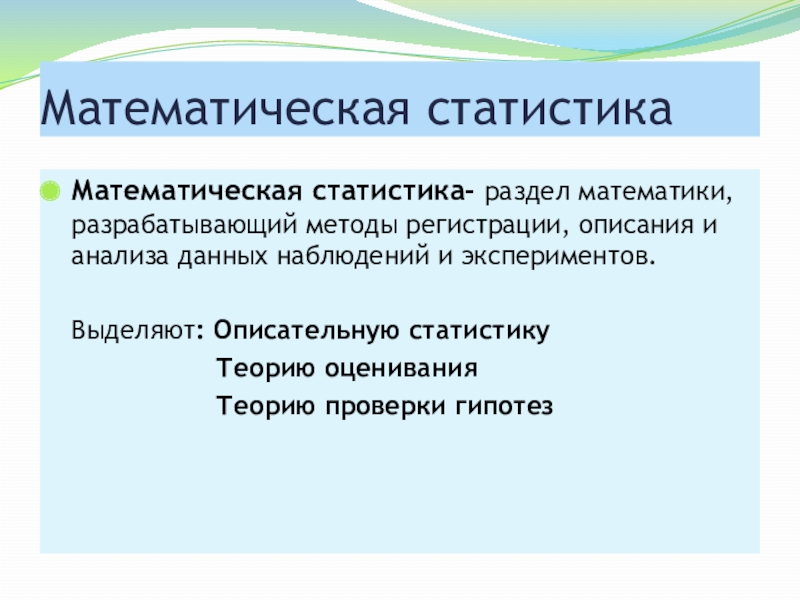 Математическая статистика

Математическая статистика- раздел математики, разрабатывающий методы регистрации, описания и анализа данных наблюдений и экспериментов.

Выделяют: Описательную статистику

Теорию оценивания

Теорию проверки гипотез